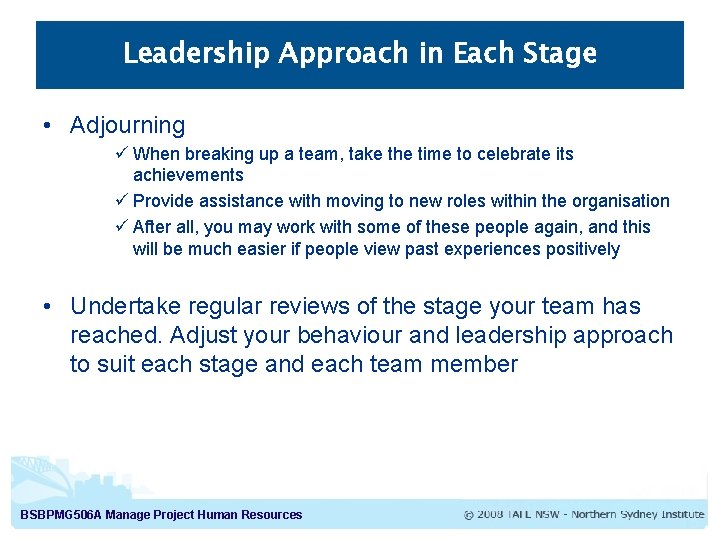 Leadership Approach in Each Stage

• Adjourning

✓ When breaking up a team, take the time to celebrate its achievements

✓ Provide assistance with moving to new roles within the organisation

✓ After all, you may work with some of these people again, and this will be much easier if people view past experiences positively

• Undertake regular reviews of the stage your team has reached. Adjust your behaviour and leadership approach to suit each stage and each team member

BSBPMG506A Manage Project Human Resources

© 2008 TAFE NSW - Northern Sydney Institute